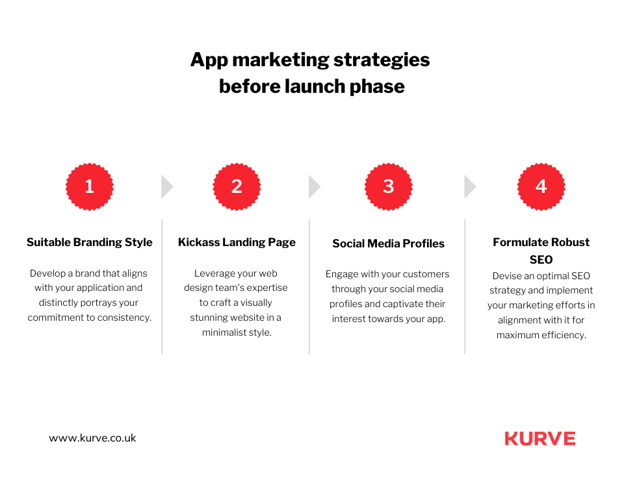 App marketing strategies before launch phase

1

Suitable Branding Style

Develop a brand that aligns with your application and distinctly portrays your commitment to consistency.

2

Kickass Landing Page

Leverage your web design team's expertise to craft a visually stunning website in a minimalist style.

3

Social Media Profiles

Engage with your customers through your social media profiles and captivate their interest towards your app.

4

Formulate Robust SEO

Devise an optimal SEO strategy and implement your marketing efforts in alignment with it for maximum efficiency.

www.kurve.co.uk

KURVE